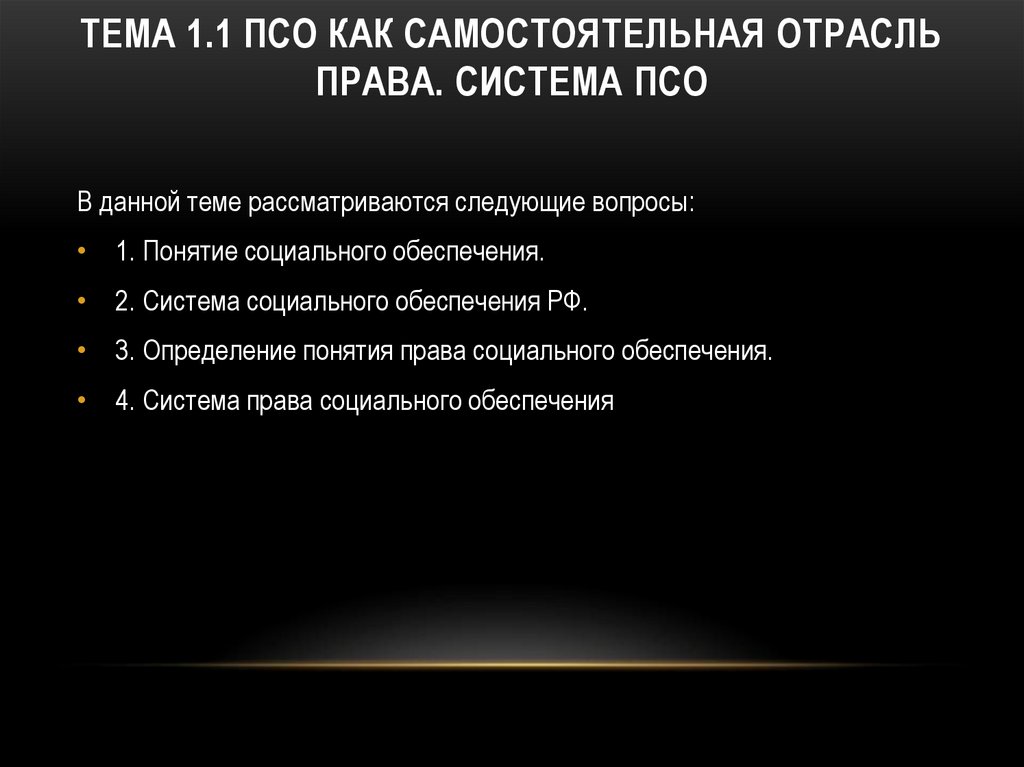 ТЕМА 1.1 ПСО КАК САМОСТОЯТЕЛЬНАЯ ОТРАСЛЬ ПРАВА. СИСТЕМА ПСО

В данной теме рассматриваются следующие вопросы:

• 1. Понятие социального обеспечения.

• 2. Система социального обеспечения РФ.

• 3. Определение понятия права социального обеспечения.

• 4. Система права социального обеспечения